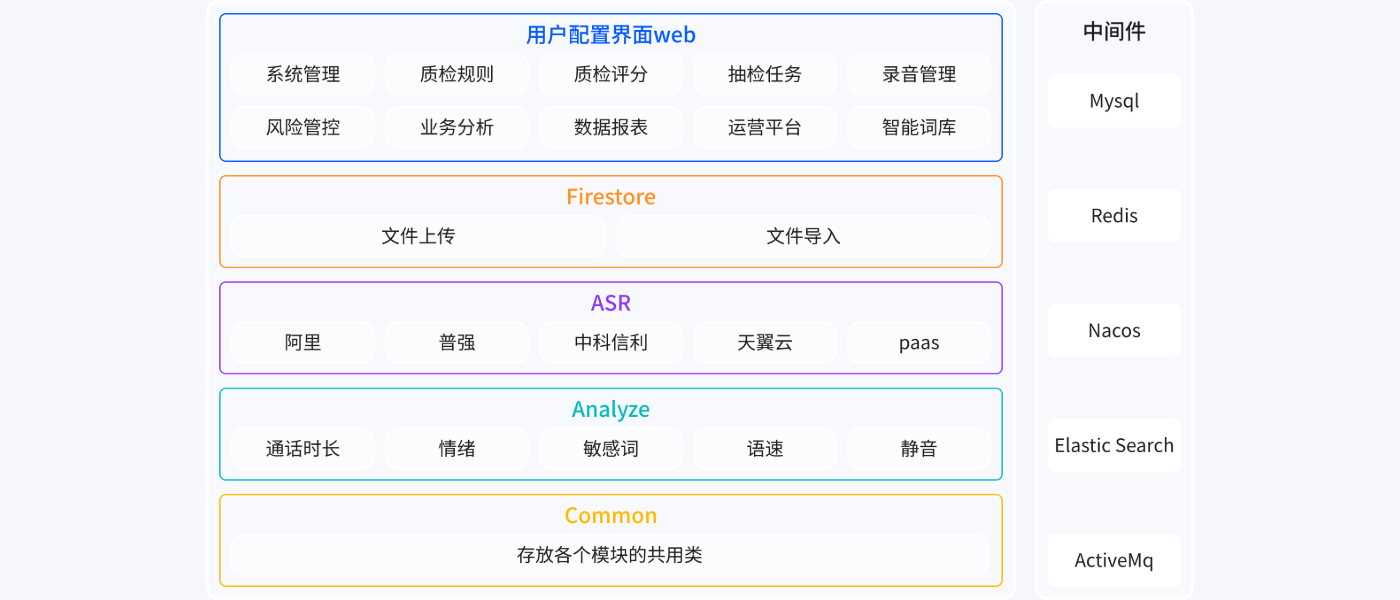 用户配置界面web

系统管理 质检规则 质检评分 抽检任务 录音管理

风险管控 业务分析 数据报表 运营平台 智能词库

Firestore

文件上传 文件导入

ASR

阿里 普强 中科信利 天翼云 paas

Analyze

通话时长 情绪 敏感词 语速 静音

Common

存放各个模块的共用类

中间件

Mysql

Redis

Nacos

Elastic Search

ActiveMq